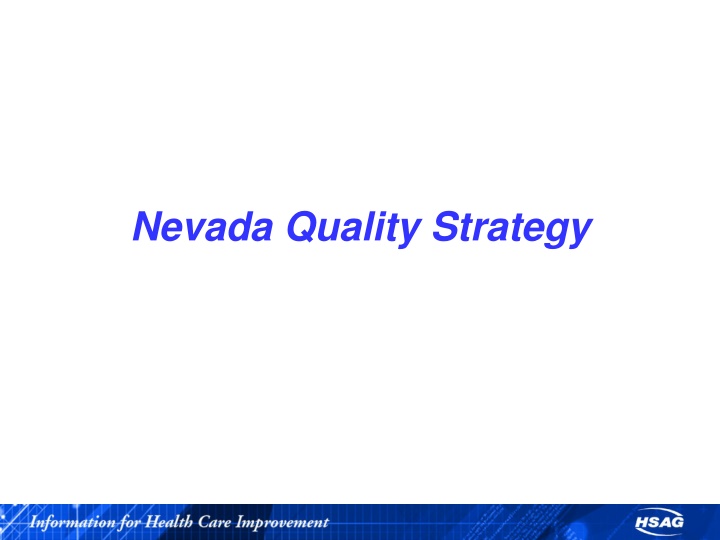 Nevada Quality Strategy

Information for Health Care Improvement

HSAG